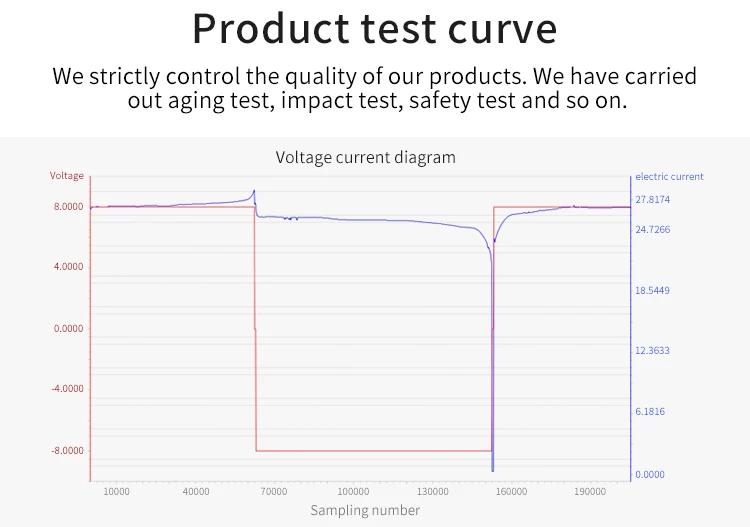 Product test curve

We strictly control the quality of our products. We have carried out aging test, impact test, safety test and so on.

Voltage current diagram

Voltage
8.0000
4.0000
0.0000
-4.0000
-8.0000

electric current
27.8174
24.7266
18.5449
12.3633
6.1816
0.0000

10000 40000 70000 100000 130000 160000 190000

Sampling number